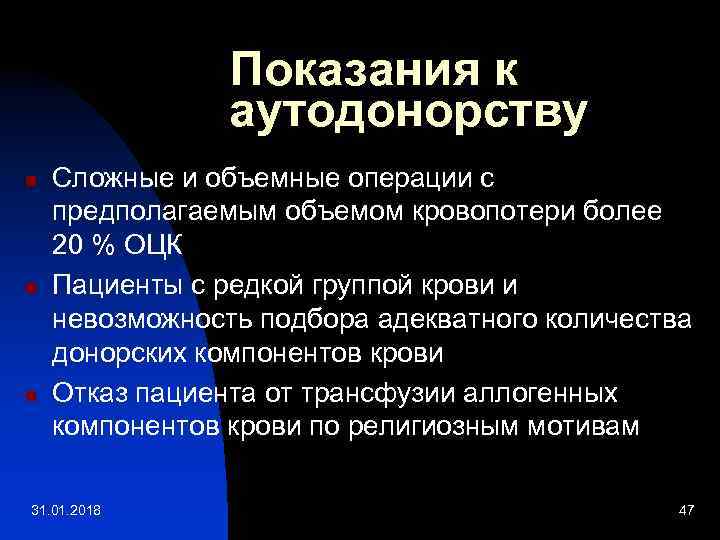 Показания к аутодонорству

Сложные и объемные операции с предполагаемым объемом кровопотери более 20 % ОЦК

Пациенты с редкой группой крови и невозможность подбора адекватного количества донорских компонентов крови

Отказ пациента от трансфузии аллогенных компонентов крови по религиозным мотивам

31.01.2018

47